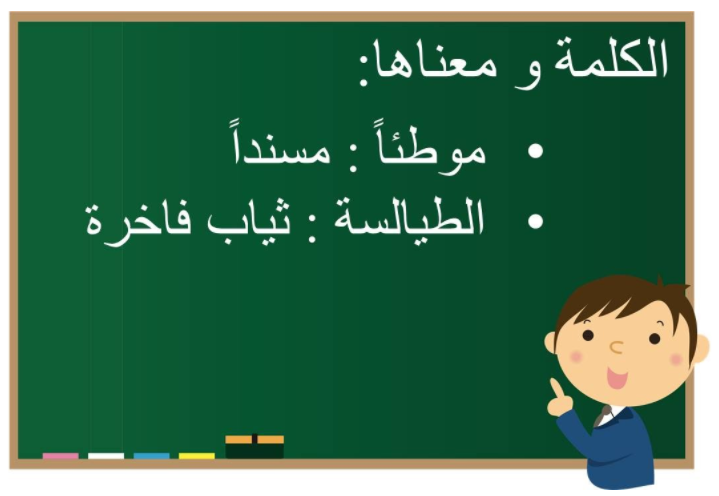 الكلمة و معناها:

• موطئاً : مسنداً
• الطيالسة : ثياب فاخرة